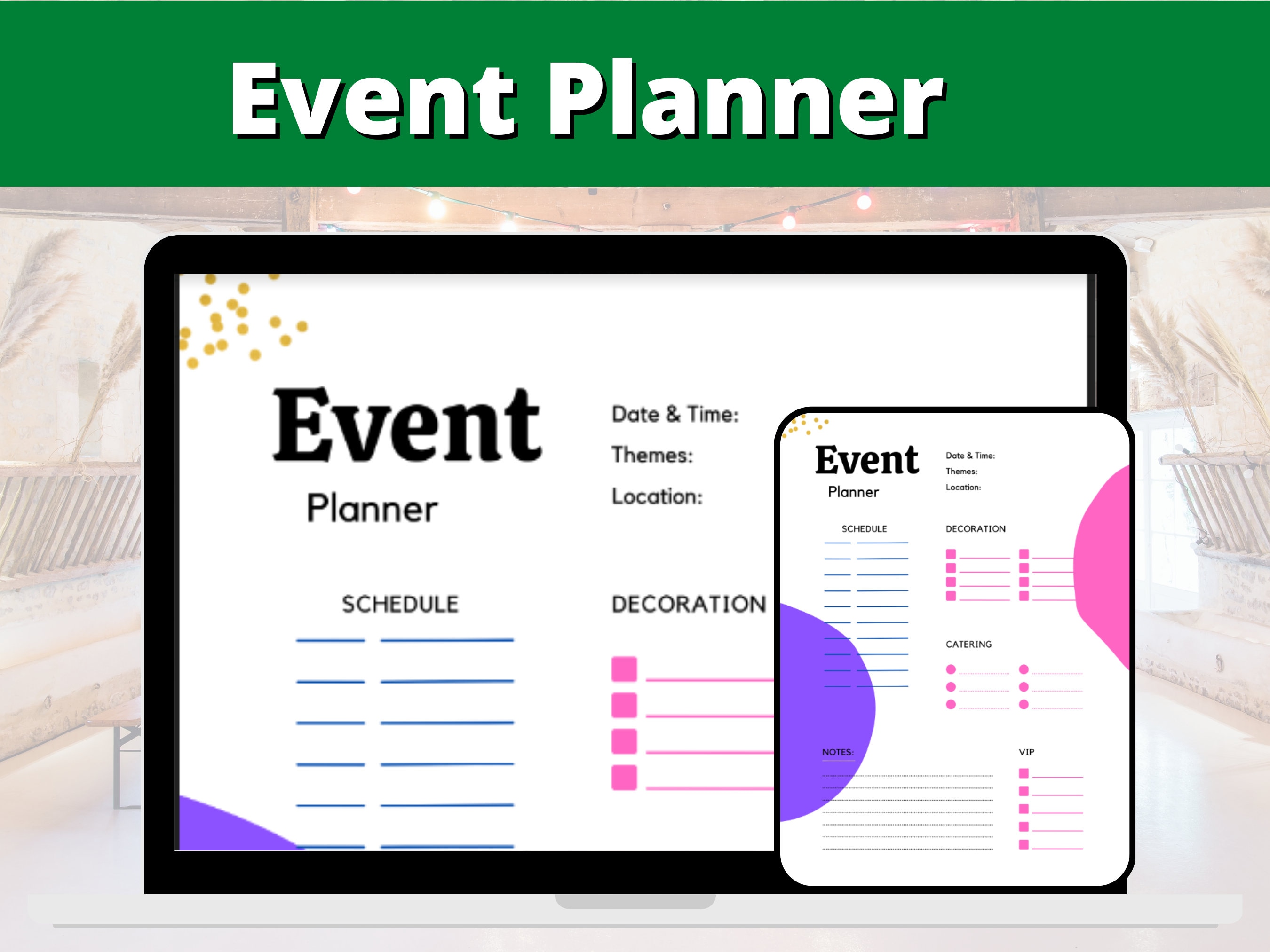 Event Planner

Event
Planner

Date & Time:
Themes:
Location:

SCHEDULE

DECORATION

Event
Planner

Date & Time:
Themes:
Location:

SCHEDULE

DECORATION

CATERING

NOTES:

VIP